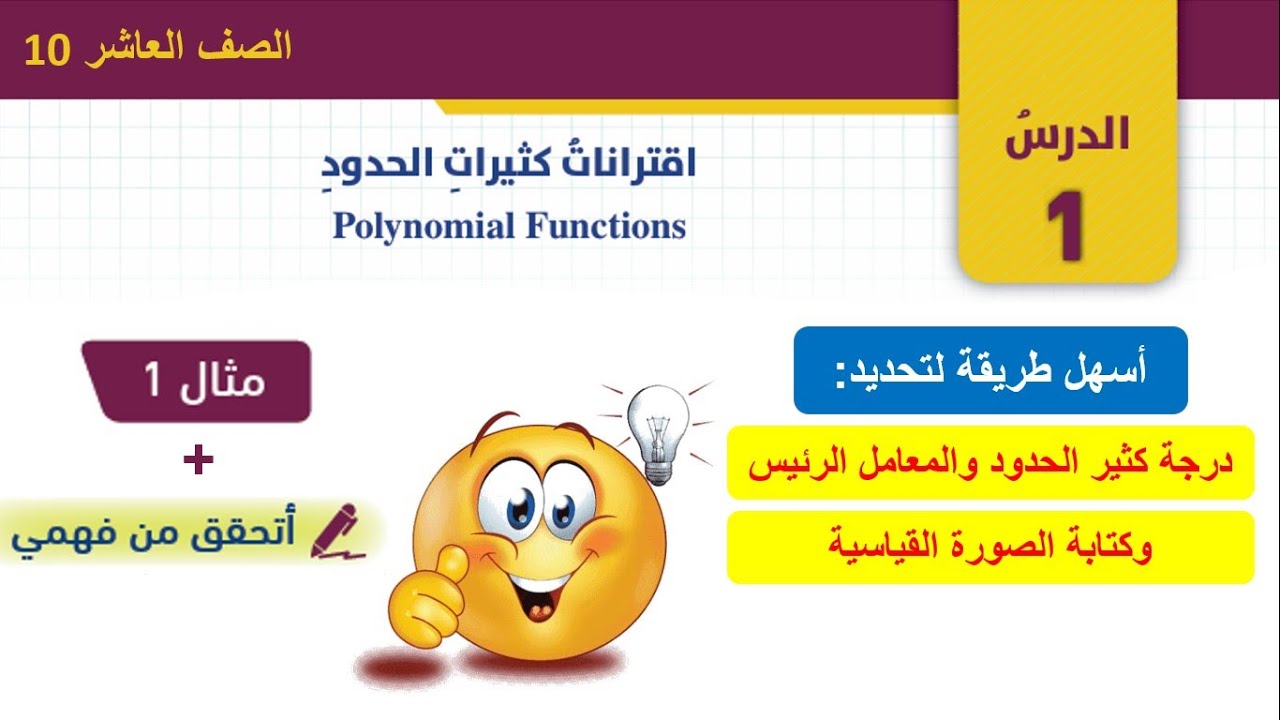 الصف العاشر 10

الدرسُ
1

اقتراناتُ كثيراتِ الحدودِ
Polynomial Functions

أسهل طريقة لتحديد:
درجة كثير الحدود والمعامل الرئيس
وكتابة الصورة القياسية

مثال 1
+
أتحقق من فهمي